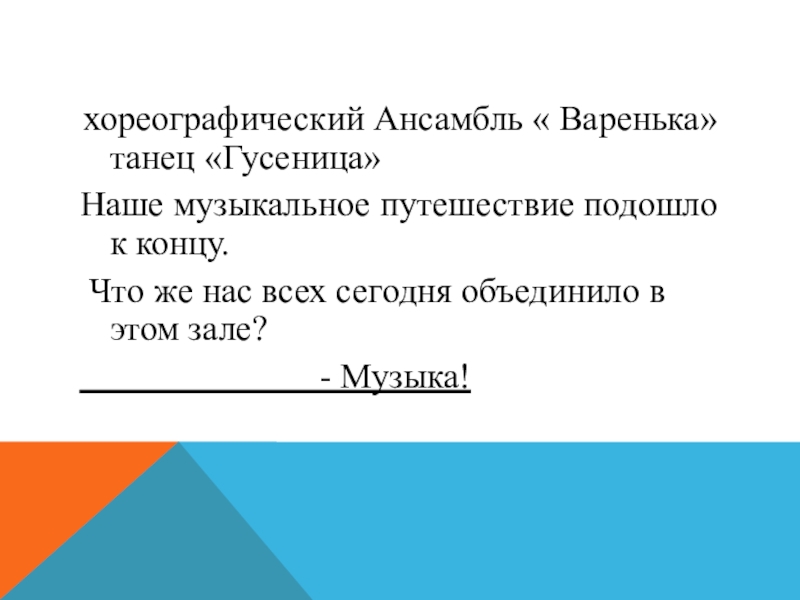 хореографический Ансамбль « Варенька» танец «Гусеница»

Наше музыкальное путешествие подошло к концу.

Что же нас всех сегодня объединило в этом зале?

- Музыка!